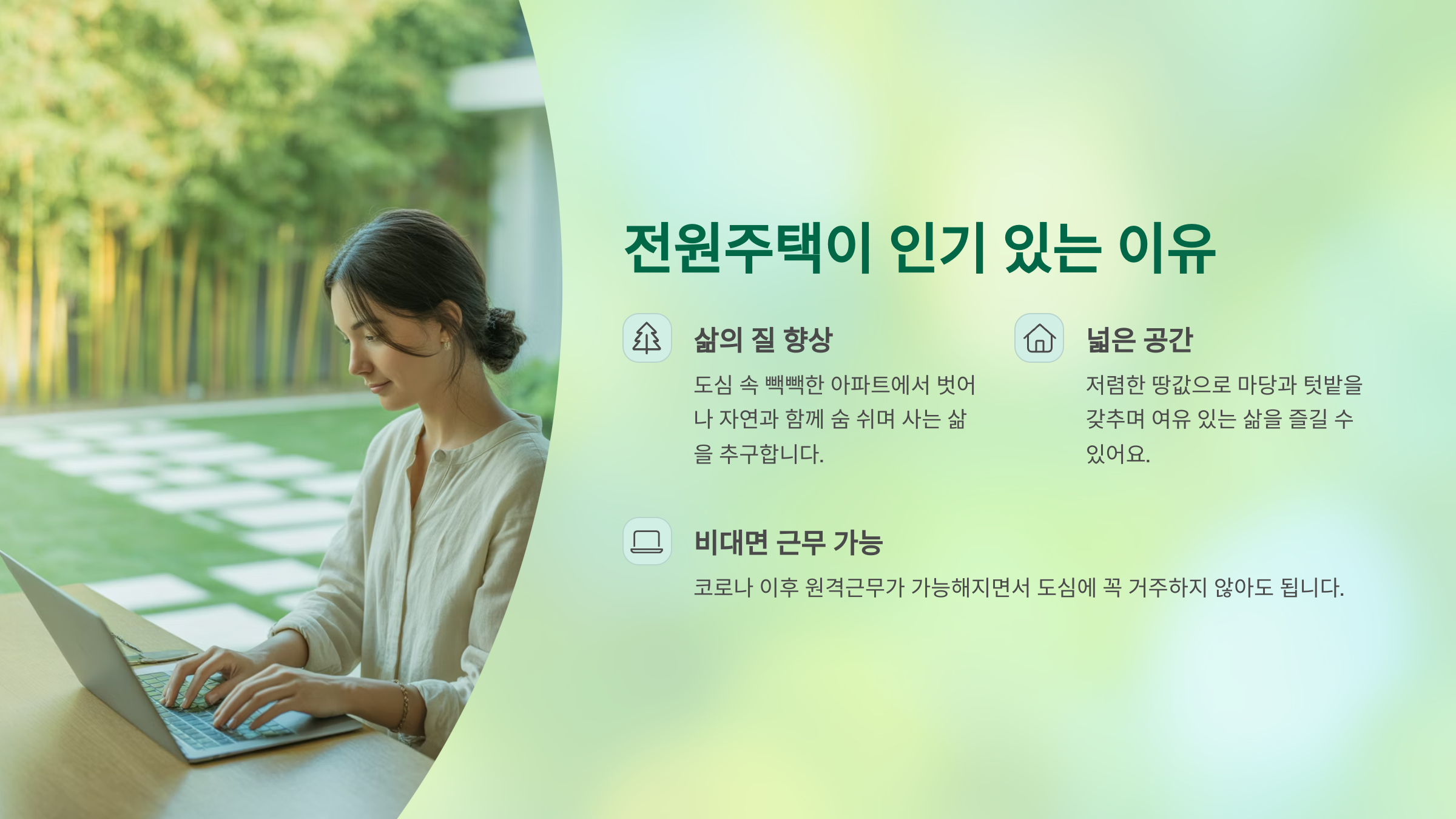 전원주택이 인기 있는 이유

삶의 질 향상

도심 속 빽빽한 아파트에서 벗어나 자연과 함께 숨 쉬며 사는 삶을 추구합니다.

넓은 공간

저렴한 땅값으로 마당과 텃밭을 갖추며 여유 있는 삶을 즐길 수 있어요.

비대면 근무 가능

코로나 이후 원격근무가 가능해지면서 도심에 꼭 거주하지 않아도 됩니다.